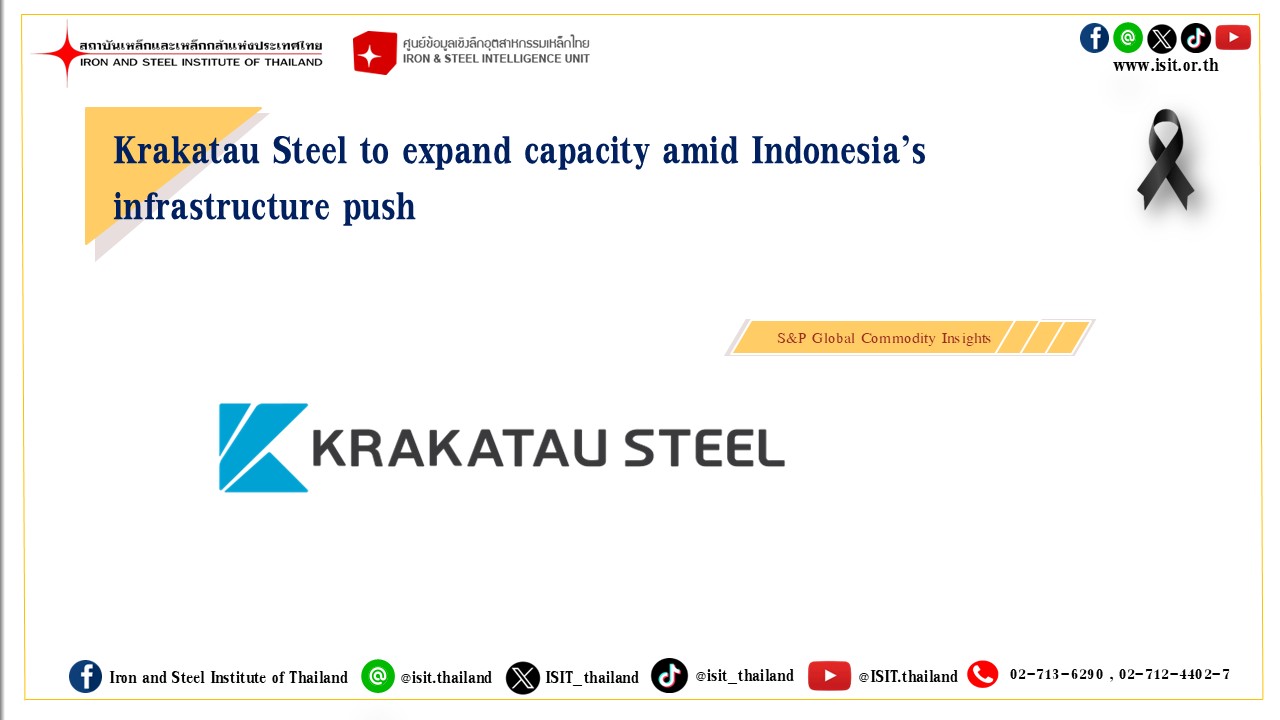 สถาบันเหล็กและเหล็กกล้าแห่งประเทศไทย
IRON AND STEEL INSTITUTE OF THAILAND

ศูนย์ข้อมูลเชิงลึกอุตสาหกรรมเหล็กไทย
IRON & STEEL INTELLIGENCE UNIT

www.isit.or.th

Krakatau Steel to expand capacity amid Indonesia's infrastructure push

S&P Global Commodity Insights

KRAKATAU STEEL

Iron and Steel Institute of Thailand @isit.thailand ISIT_thailand @isit_thailand @ISIT.thailand 02-713-6290 , 02-712-4402-7